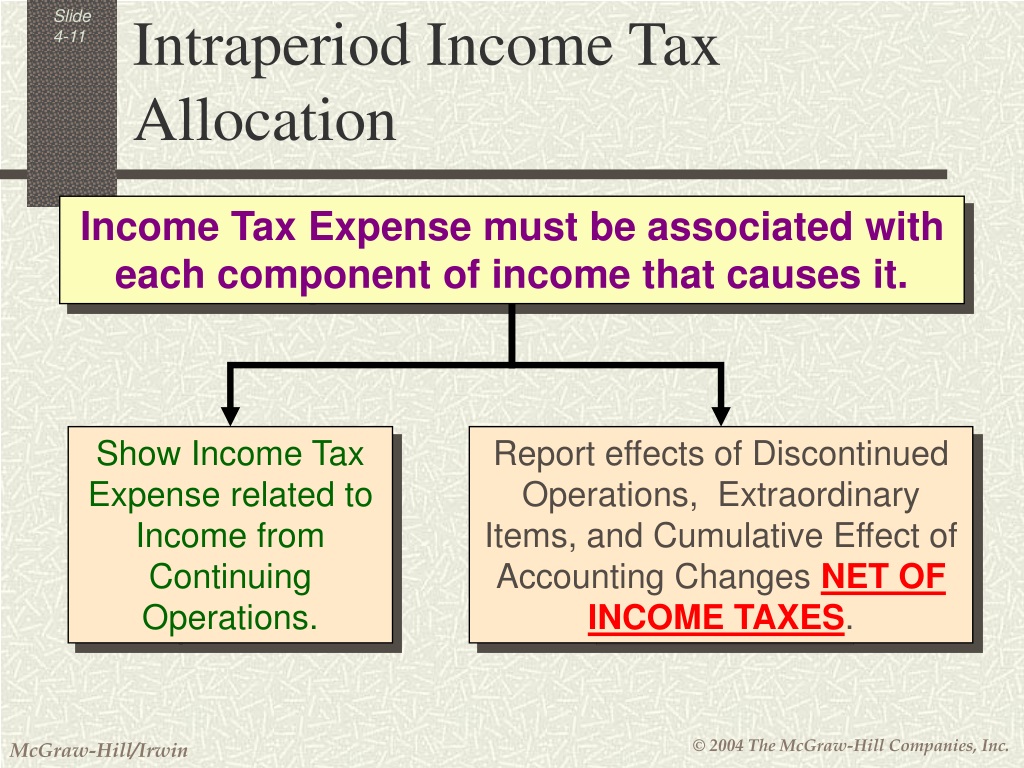 Slide 4-11

Intraperiod Income Tax Allocation

Income Tax Expense must be associated with each component of income that causes it.

Show Income Tax Expense related to Income from Continuing Operations.

Report effects of Discontinued Operations, Extraordinary Items, and Cumulative Effect of Accounting Changes NET OF INCOME TAXES.

McGraw-Hill/Irwin

© 2004 The McGraw-Hill Companies, Inc.